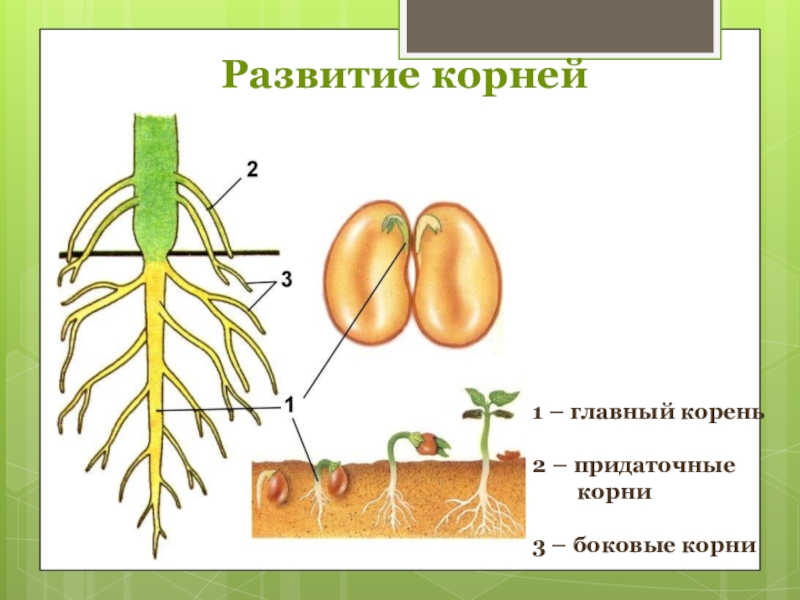 Развитие корней

2

3

1

1 – главный корень

2 – придаточные корни

3 – боковые корни